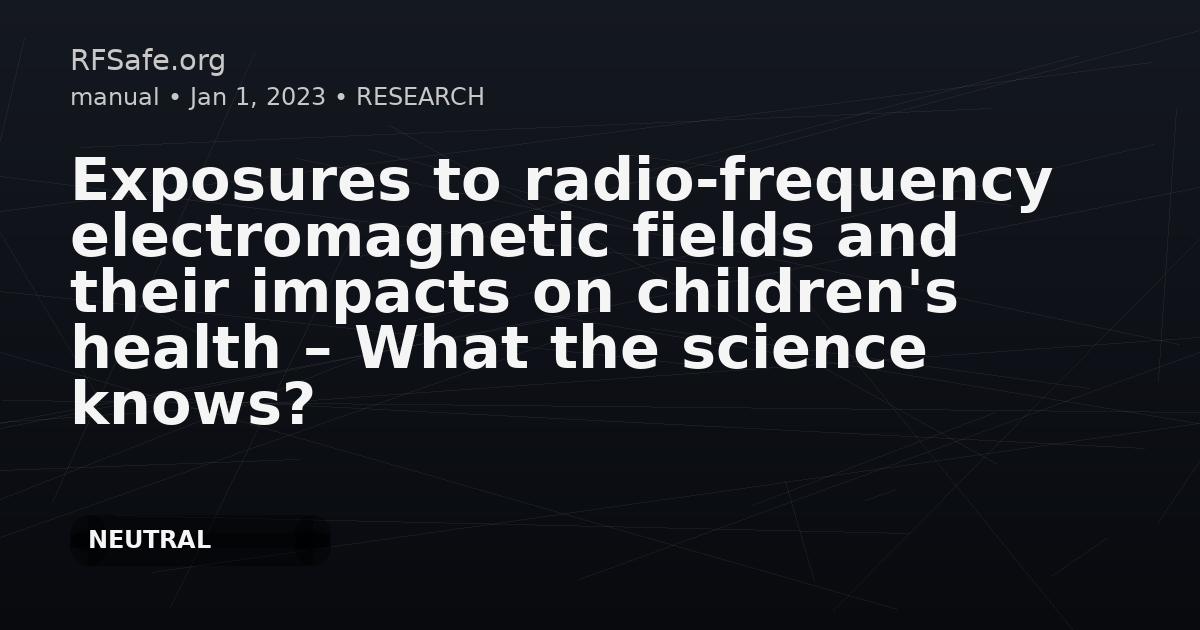 RFSafe.org
manual • Jan 1, 2023 • RESEARCH

Exposures to radio-frequency electromagnetic fields and their impacts on children's health – What the science knows?

NEUTRAL